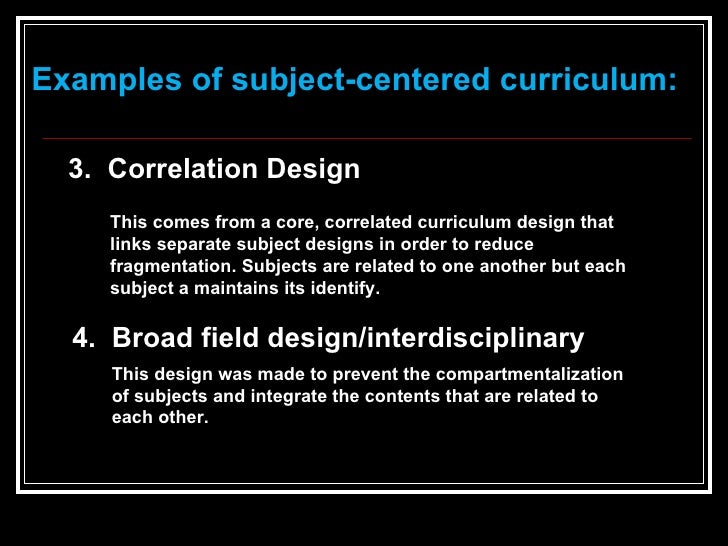 Examples of subject-centered curriculum:

3. Correlation Design

This comes from a core, correlated curriculum design that links separate subject designs in order to reduce fragmentation. Subjects are related to one another but each subject a maintains its identify.

4. Broad field design/interdisciplinary

This design was made to prevent the compartmentalization of subjects and integrate the contents that are related to each other.